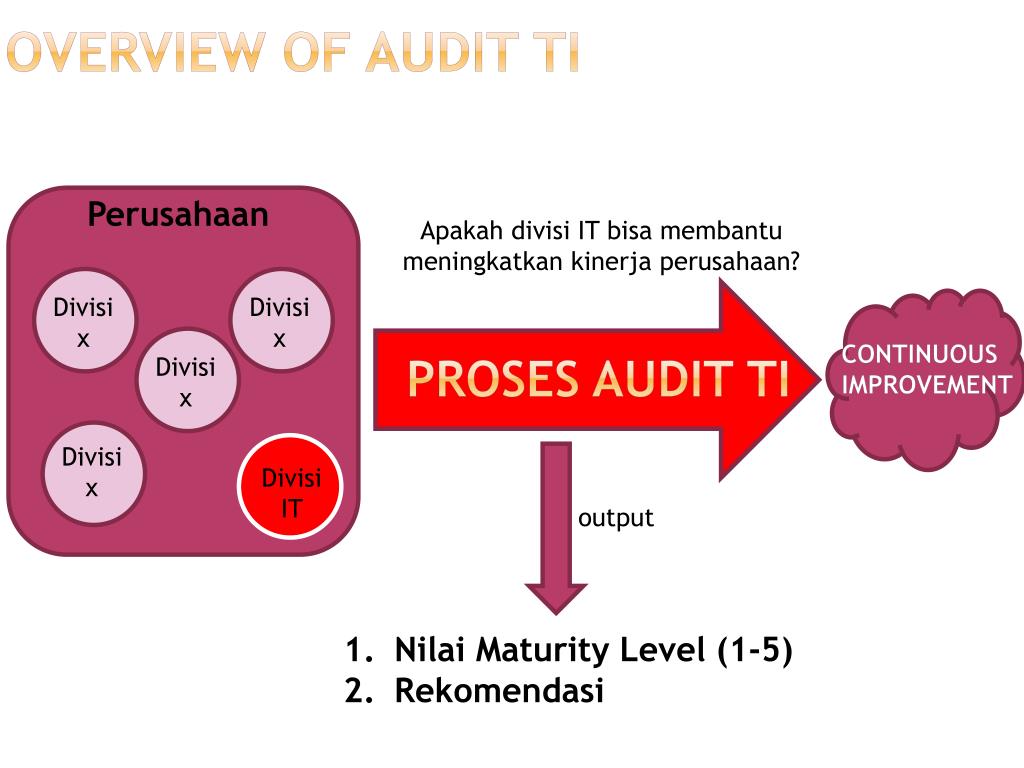 OVERVIEW OF AUDIT TI

Perusahaan

Divisi x

Divisi x

Divisi x

Divisi x

Divisi IT

Apakah divisi IT bisa membantu meningkatkan kinerja perusahaan?

PROSES AUDIT TI

CONTINUOUS IMPROVEMENT

output

1. Nilai Maturity Level (1-5)
2. Rekomendasi